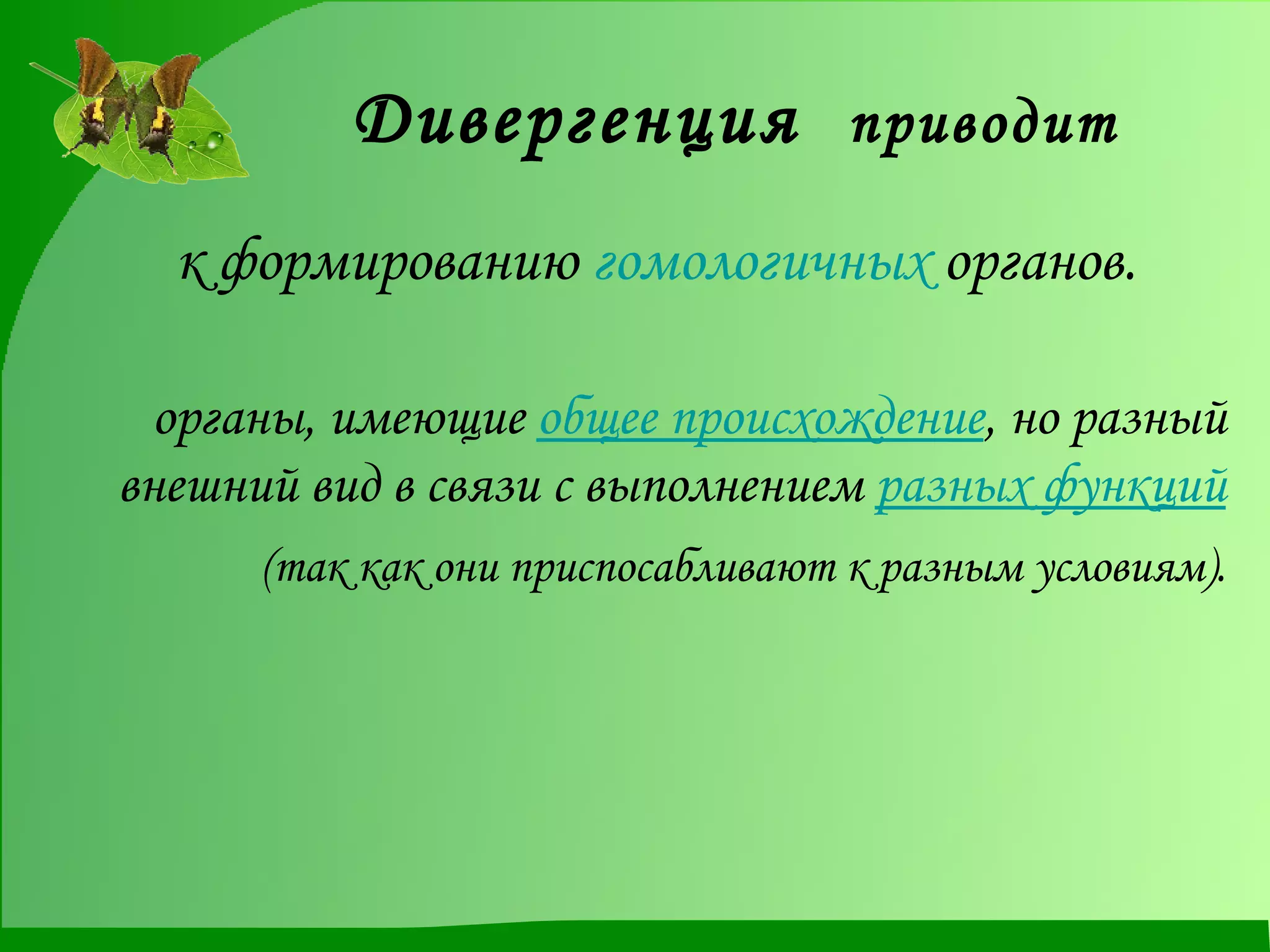 Дивергенция приводит

к формированию гомологичных органов.

органы, имеющие общее происхождение, но разный внешний вид в связи с выполнением разных функций

(так как они приспосабливают к разным условиям).